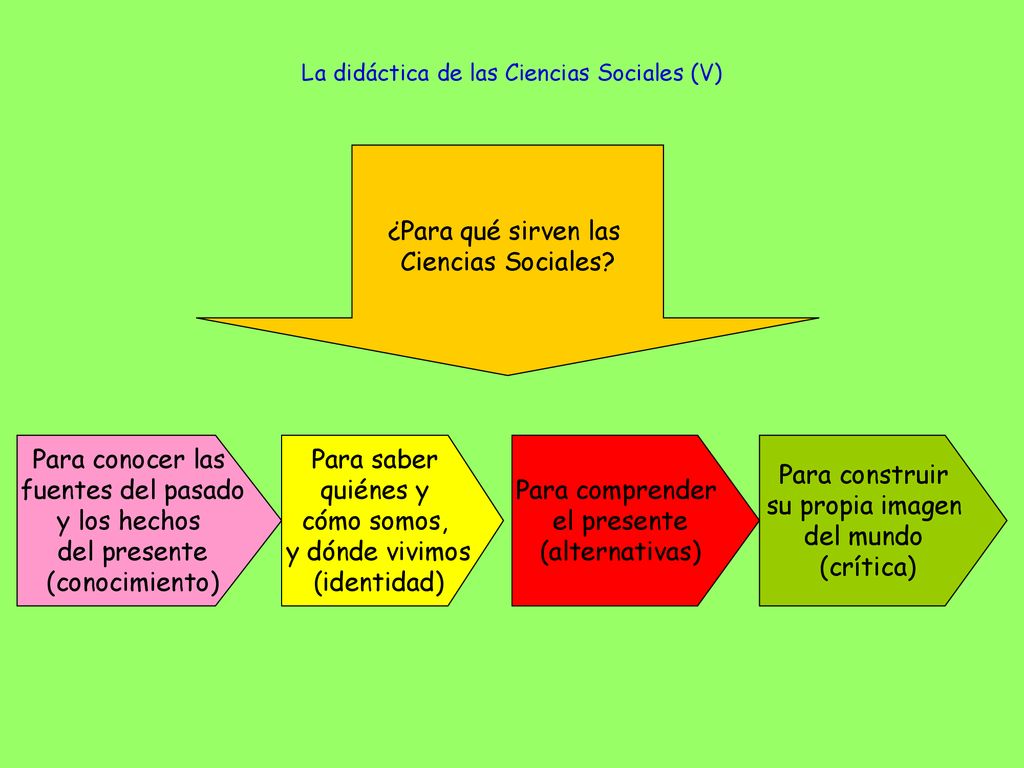 La didáctica de las Ciencias Sociales (V)

¿Para qué sirven las Ciencias Sociales?

Para conocer las fuentes del pasado y los hechos del presente (conocimiento)

Para saber quiénes y cómo somos, y dónde vivimos (identidad)

Para comprender el presente (alternativas)

Para construir su propia imagen del mundo (crítica)